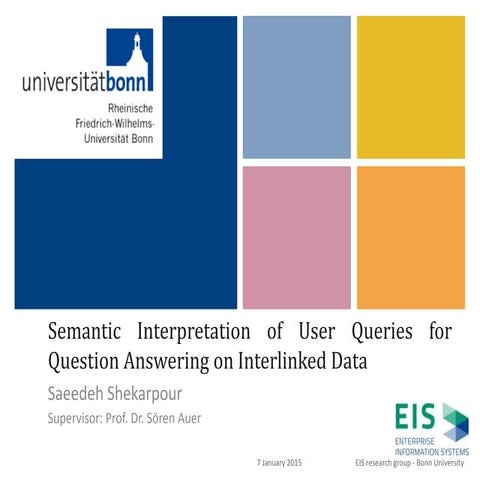 universitätbonn
Rheinische Friedrich-Wilhelms-Universität Bonn

Semantic Interpretation of User Queries for Question Answering on Interlinked Data

Saeedeh Shekarpour

Supervisor: Prof. Dr. Sören Auer

EIS
ENTERPRISE INFORMATION SYSTEMS

7 January 2015

EIS research group - Bonn University